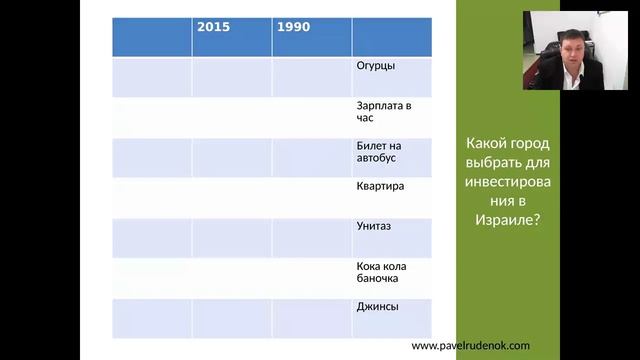 | | 2015 | 1990 | |
|---|---|---|---|
| | | | Огурцы |
| | | | Зарплата в час |
| | | | Билет на автобус |
| | | | Квартира |
| | | | Унитаз |
| | | | Кока кола баночка |
| | | | Джинсы |

Какой город выбрать для инвестирования в Израиле?

www.pavelrudenok.com